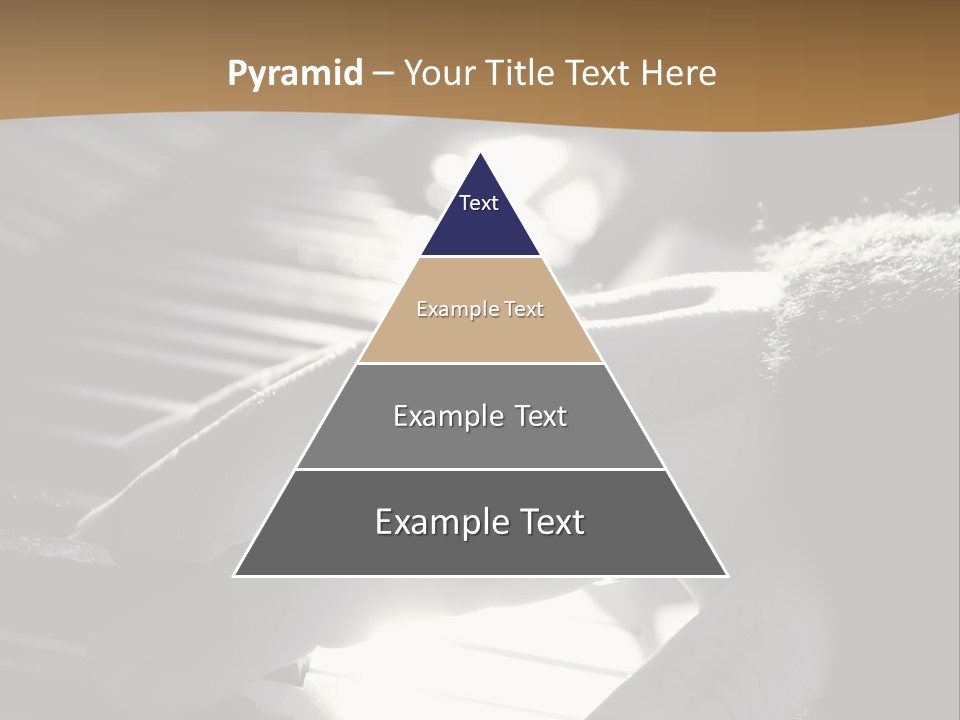 Pyramid – Your Title Text Here

Text

Example Text

Example Text

Example Text